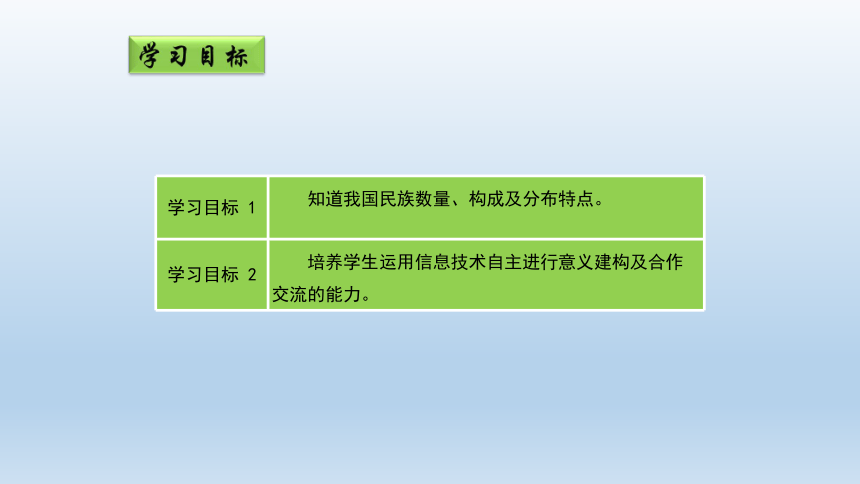 学习目标

| 学习目标 1 | 知道我国民族数量、构成及分布特点。 |
|---|---|
| 学习目标 2 | 培养学生运用信息技术自主进行意义建构及合作交流的能力。 |